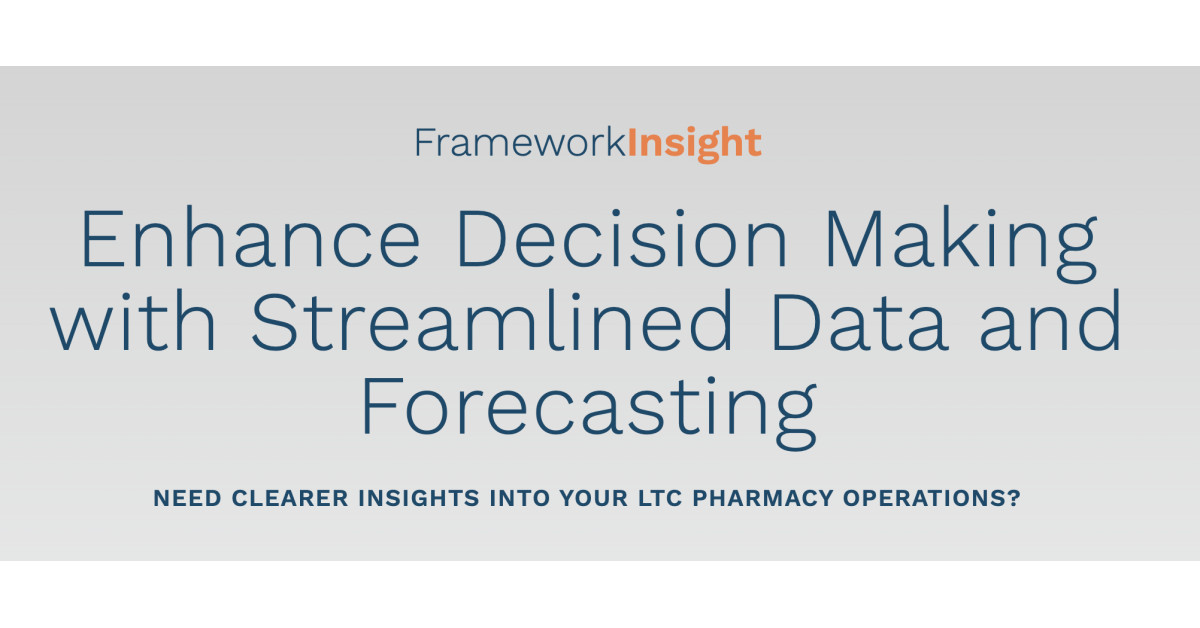 FrameworkInsight

Enhance Decision Making with Streamlined Data and Forecasting

NEED CLEARER INSIGHTS INTO YOUR LTC PHARMACY OPERATIONS?